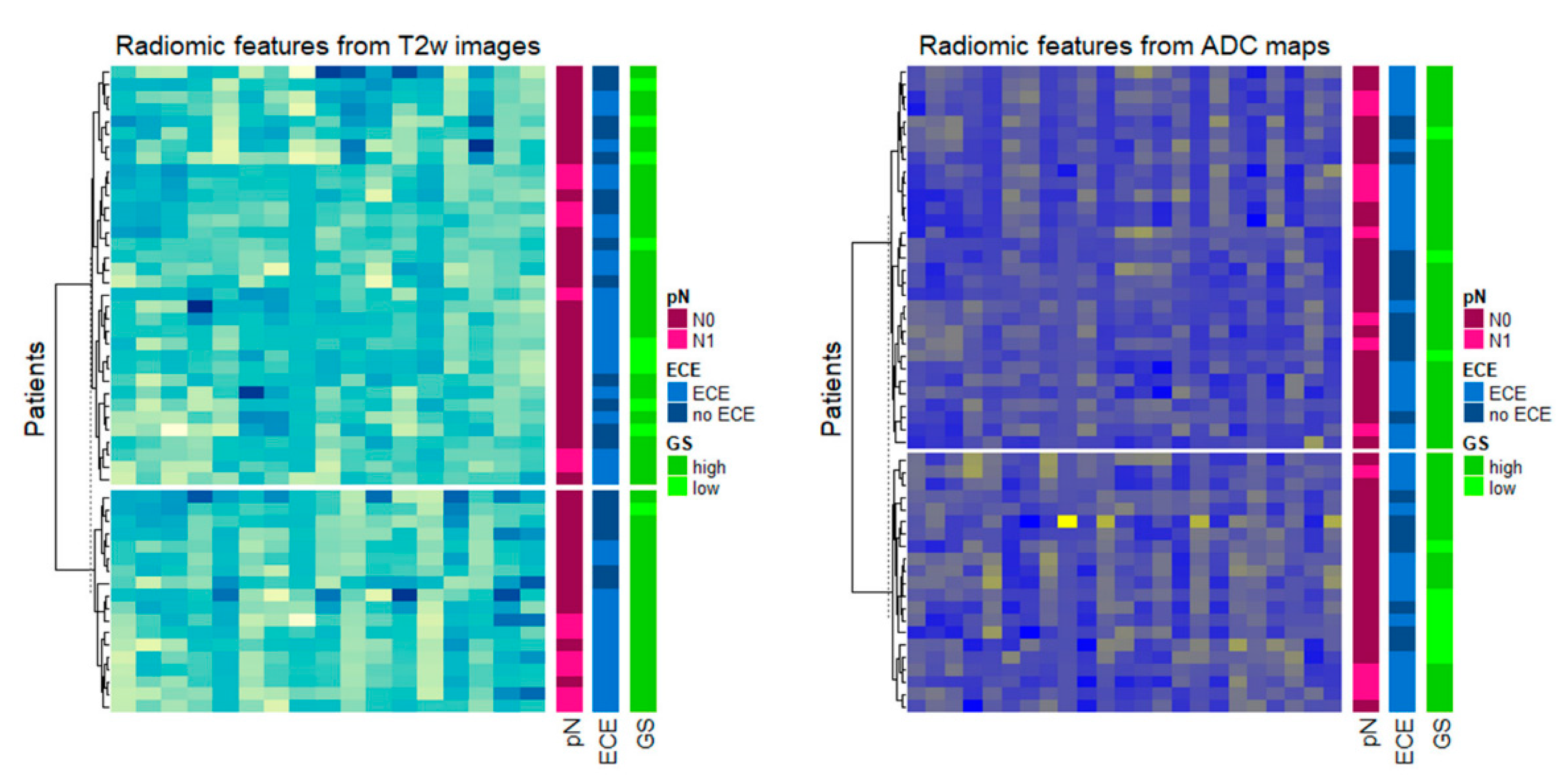 Radiomic features from T2w images

Patients

pN
N0
N1
ECE
ECE
no ECE
GS
high
low

pN ECE GS

Radiomic features from ADC maps

Patients

pN
N0
N1
ECE
ECE
no ECE
GS
high
low

pN ECE GS